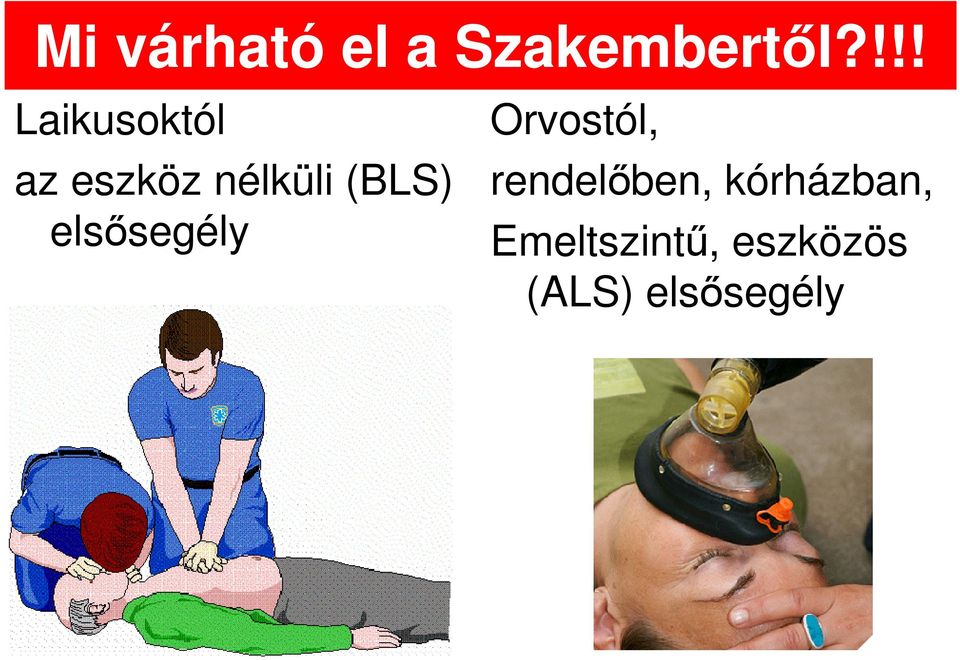 Mi várható el a Szakembertől?!!!

Laikusoktól

az eszköz nélküli (BLS) elsősegély

Orvostól,

rendelőben, kórházban,

Emeltszintű, eszközös (ALS) elsősegély